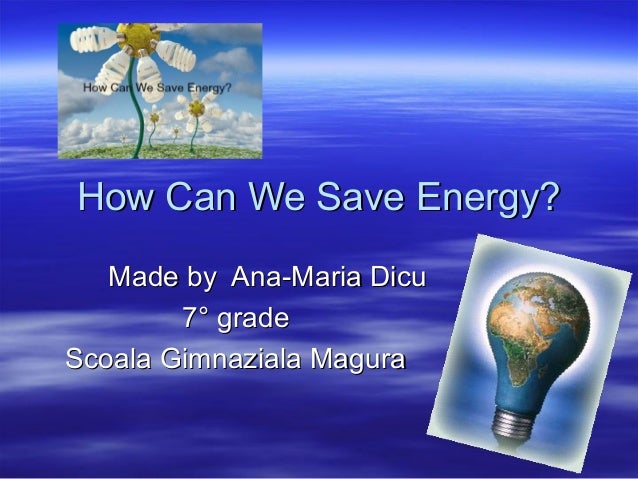 How Can We Save Energy?

How Can We Save Energy?

Made by Ana-Maria Dicu
7° grade
Scoala Gimnaziala Magura